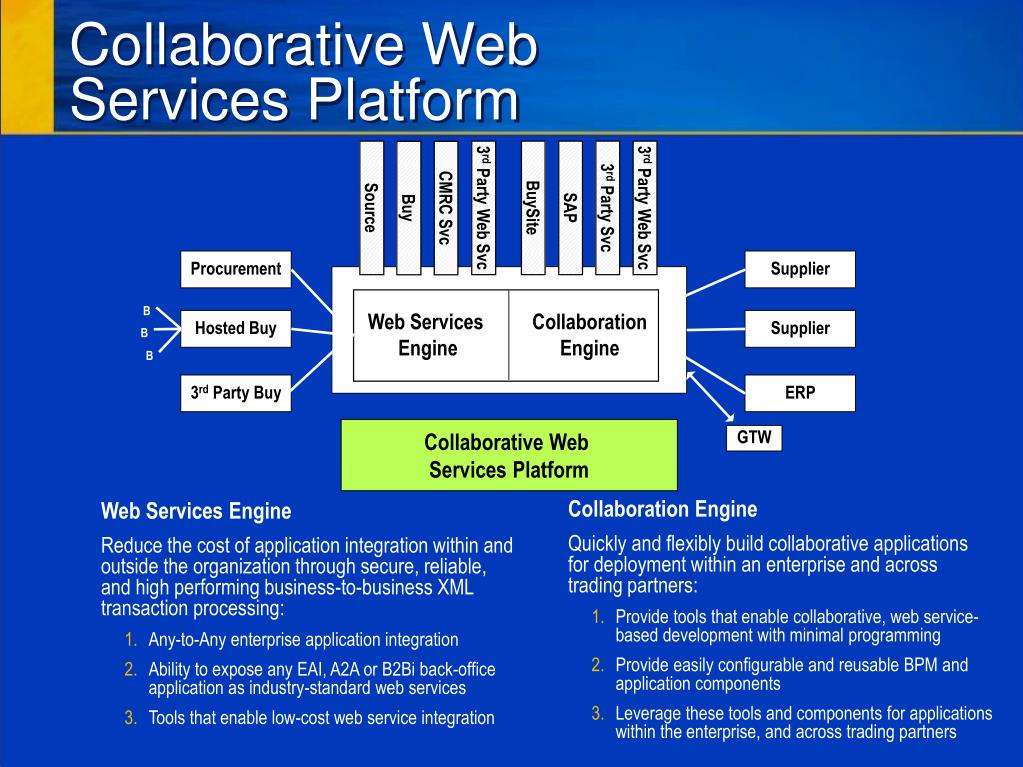 Collaborative Web Services Platform

Source

Buy

CMRC Svc

3rd Party Web Svc

BuySite

SAP

3rd Party Svc

3rd Party Web Svc

Procurement

B
B
B

Hosted Buy

3rd Party Buy

Web Services Engine

Collaboration Engine

Supplier

Supplier

ERP

GTW

Collaborative Web Services Platform

Web Services Engine

Reduce the cost of application integration within and outside the organization through secure, reliable, and high performing business-to-business XML transaction processing:

1. Any-to-Any enterprise application integration
2. Ability to expose any EAI, A2A or B2Bi back-office application as industry-standard web services
3. Tools that enable low-cost web service integration

Collaboration Engine

Quickly and flexibly build collaborative applications for deployment within an enterprise and across trading partners:

1. Provide tools that enable collaborative, web service-based development with minimal programming
2. Provide easily configurable and reusable BPM and application components
3. Leverage these tools and components for applications within the enterprise, and across trading partners